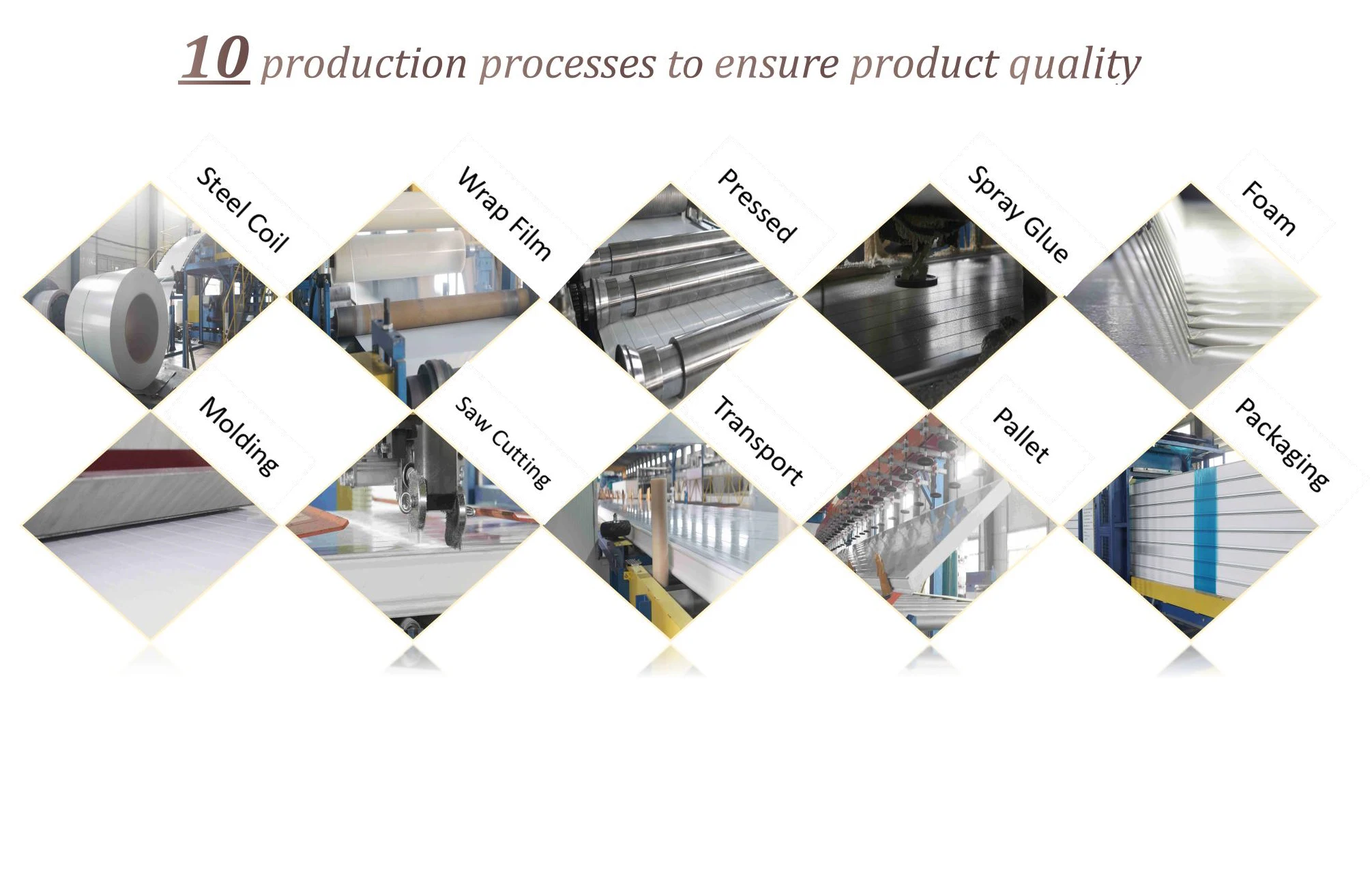 10 production processes to ensure product quality

Steel Coil

Wrap Film

Pressed

Spray Glue

Foam

Molding

Saw Cutting

Transport

Pallet

Packaging